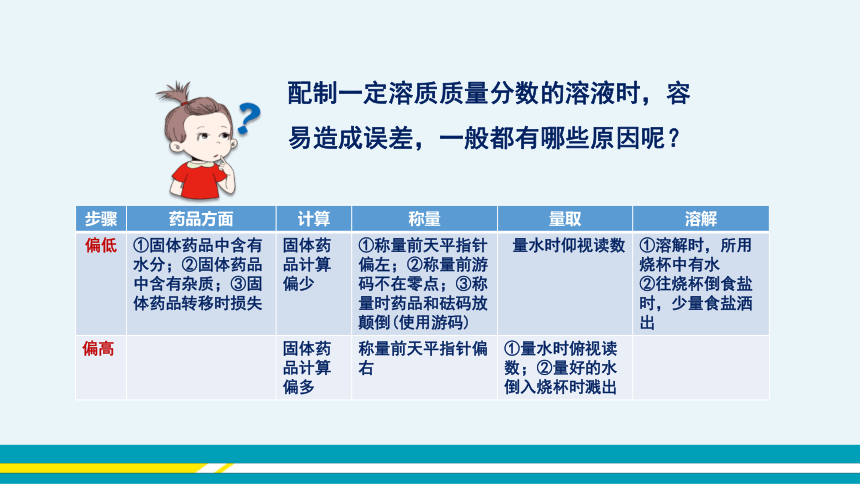 配制一定溶质质量分数的溶液时，容易造成误差，一般都有哪些原因呢？

| 步骤 | 药品方面 | 计算 | 称量 | 量取 | 溶解 |
|---|---|---|---|---|---|
| 偏低 | ①固体药品中含有水分；②固体药品中含有杂质；③固体药品转移时损失 | 固体药品计算偏少 | ①称量前天平指针偏左；②称量前游码不在零点；③称量时药品和砝码放颠倒(使用游码) | 量水时仰视读数 | ①溶解时，所用烧杯中有水 ②往烧杯倒食盐时，少量食盐洒出 |
| 偏高 |  | 固体药品计算偏多 | 称量前天平指针偏右 | ①量水时俯视读数；②量好的水倒入烧杯时溅出 |  |